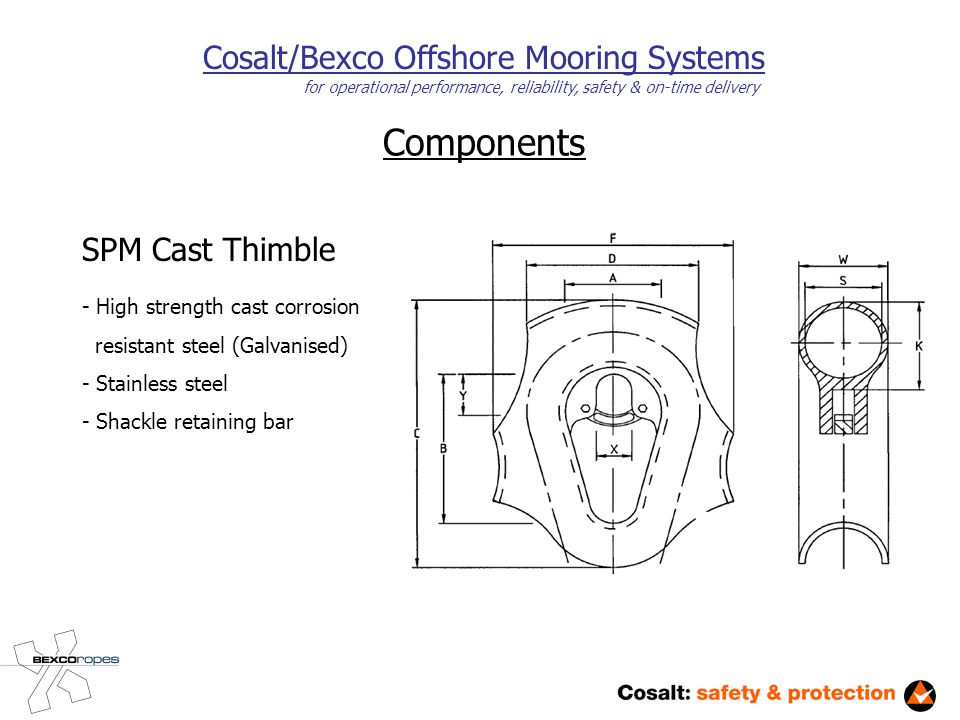 Cosalt/Bexco Offshore Mooring Systems
for operational performance, reliability, safety & on-time delivery

Components

SPM Cast Thimble

- High strength cast corrosion resistant steel (Galvanised)
- Stainless steel
- Shackle retaining bar

F
D
A
Y
C
B
X
W
S
K

BEXCOropes

Cosalt: safety & protection